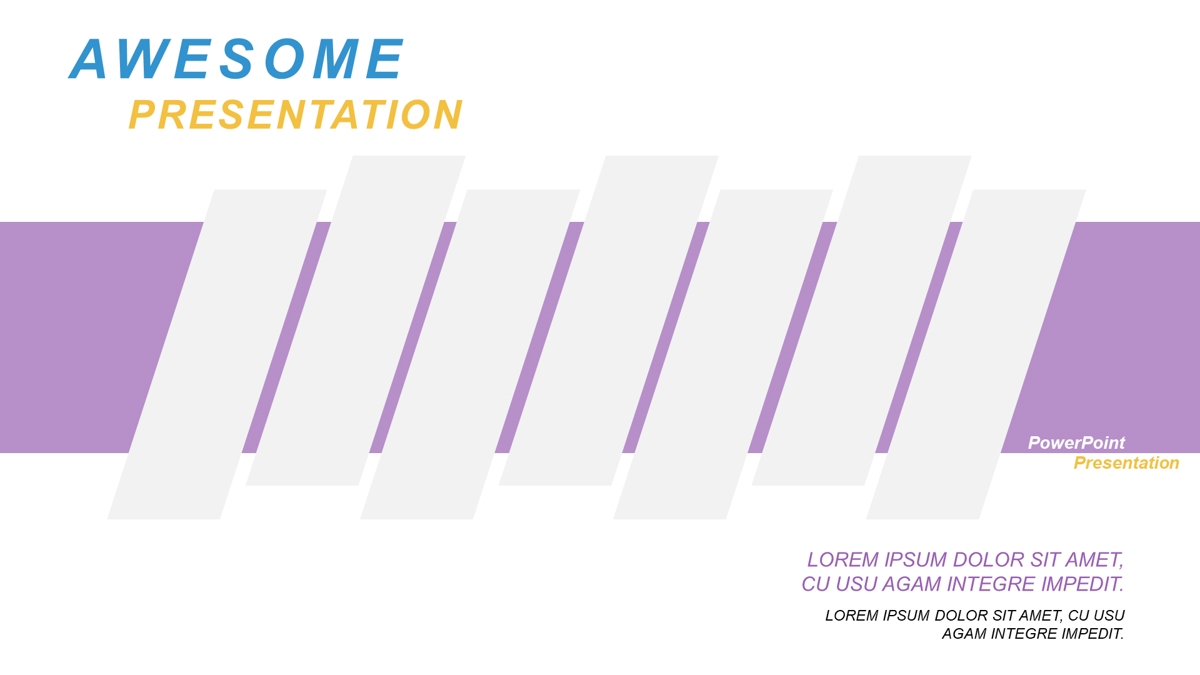 AWESOME
PRESENTATION

PowerPoint
Presentation

LOREM IPSUM DOLOR SIT AMET, CU USU AGAM INTEGRE IMPEDIT.

LOREM IPSUM DOLOR SIT AMET, CU USU AGAM INTEGRE IMPEDIT.